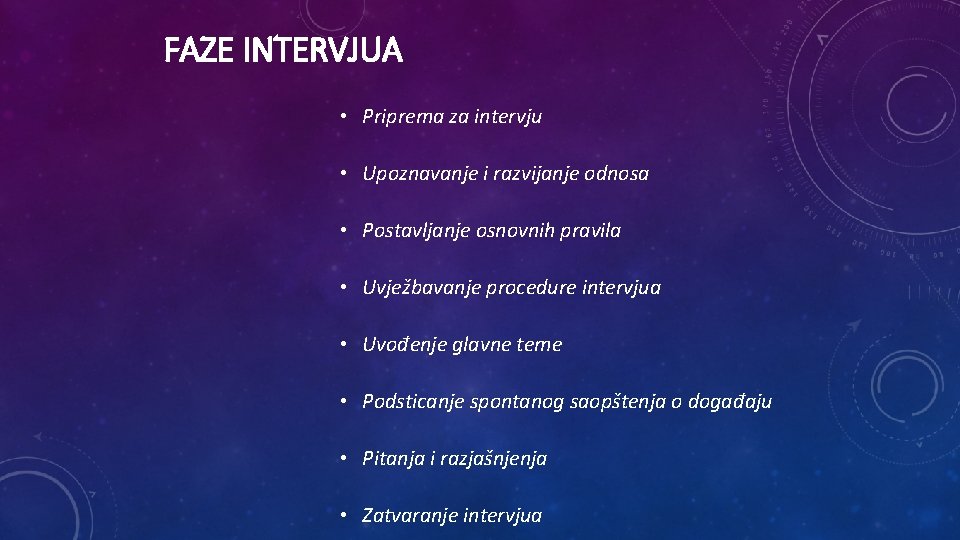 FAZE INTERVJUA

• Priprema za intervju

• Upoznavanje i razvijanje odnosa

• Postavljanje osnovnih pravila

• Uvježbavanje procedure intervjua

• Uvođenje glavne teme

• Podsticanje spontanog saopštenja o događaju

• Pitanja i razjašnjenja

• Zatvaranje intervjua